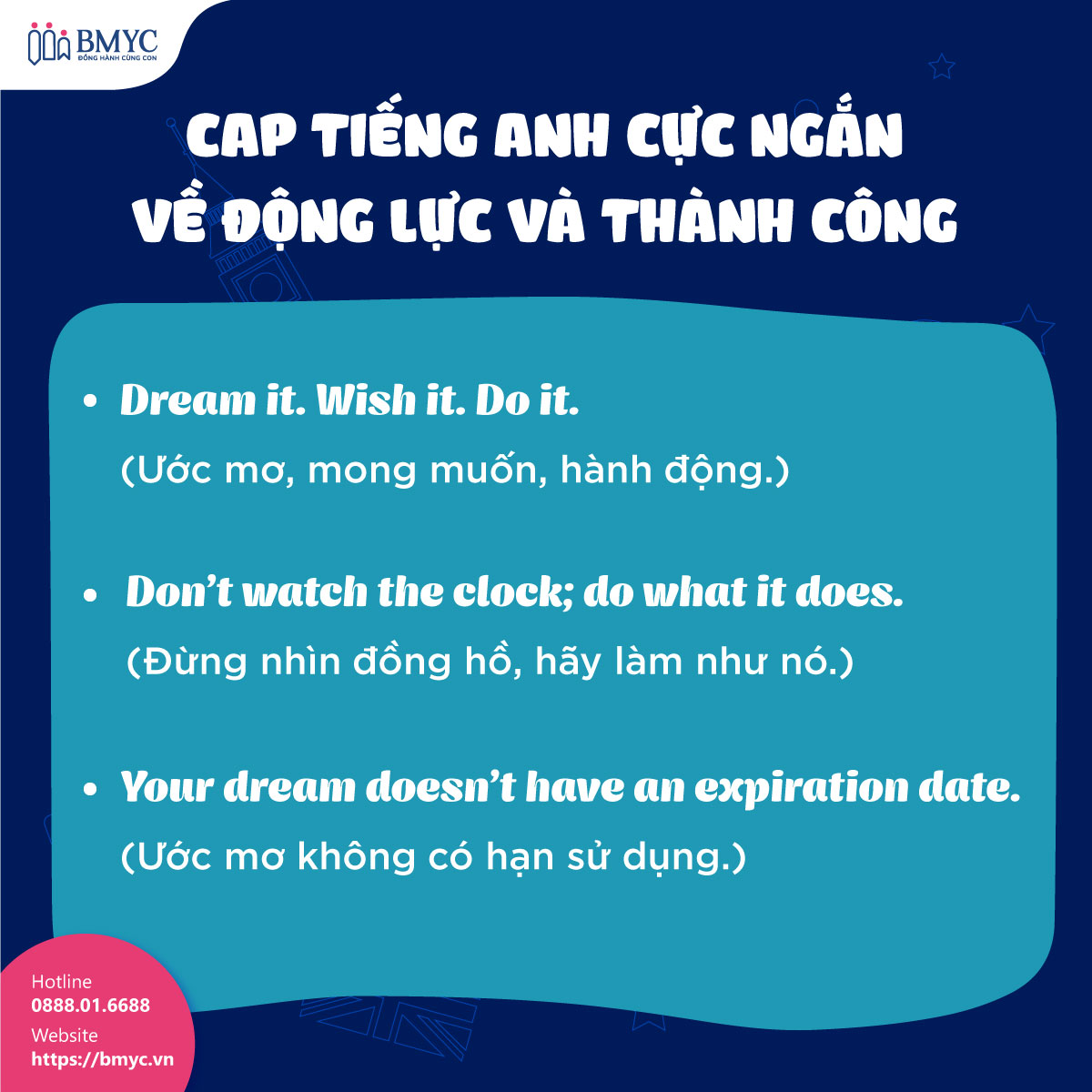 BMYC
ĐỒNG HÀNH CÙNG CON

CAP TIẾNG ANH CỰC NGẮN VỀ ĐỘNG LỰC VÀ THÀNH CÔNG

• Dream it. Wish it. Do it.
(Ước mơ, mong muốn, hành động.)

• Don't watch the clock; do what it does.
(Đừng nhìn đồng hồ, hãy làm như nó.)

• Your dream doesn't have an expiration date.
(Ước mơ không có hạn sử dụng.)

Hotline
0888.01.6688
Website
https://bmyc.vn